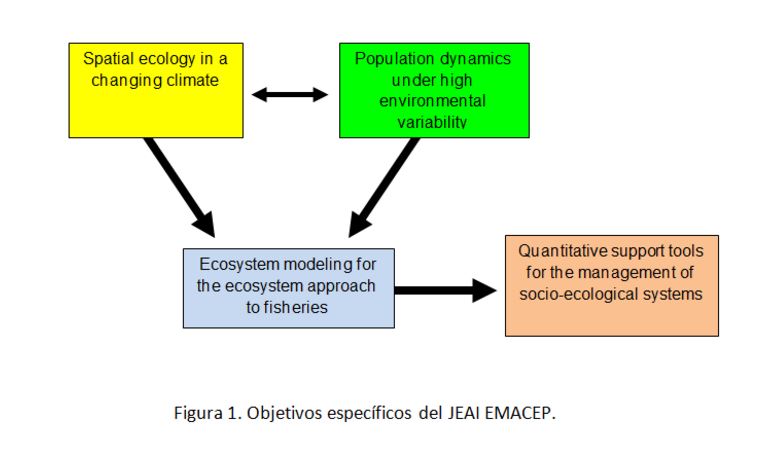 Spatial ecology in a changing climate

Population dynamics under high environmental variability

Ecosystem modeling for the ecosystem approach to fisheries

Quantitative support tools for the management of socio-ecological systems

Figura 1. Objetivos específicos del JEAI EMACEP.